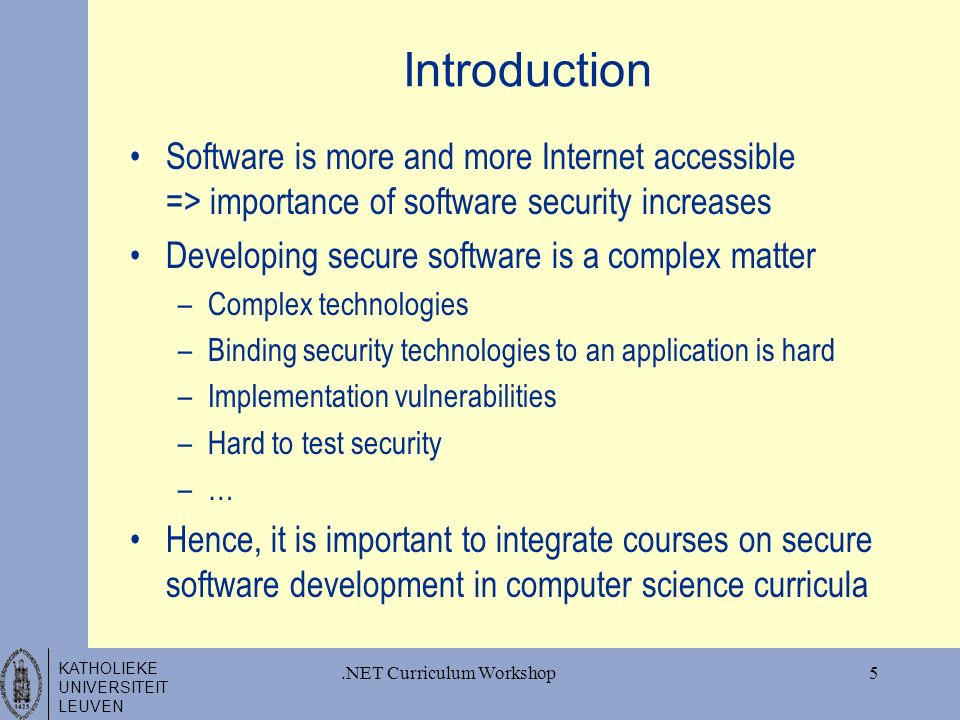 Introduction

• Software is more and more Internet accessible => importance of software security increases

• Developing secure software is a complex matter
  – Complex technologies
  – Binding security technologies to an application is hard
  – Implementation vulnerabilities
  – Hard to test security
  – …

• Hence, it is important to integrate courses on secure software development in computer science curricula

KATHOLIEKE UNIVERSITEIT LEUVEN

.NET Curriculum Workshop

5